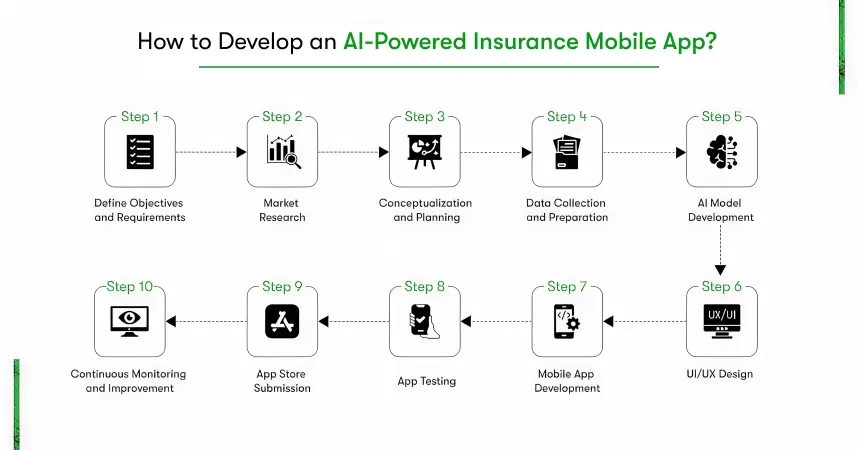 How to Develop an AI-Powered Insurance Mobile App?

Step 1
Define Objectives and Requirements

Step 2
Market Research

Step 3
Conceptualization and Planning

Step 4
Data Collection and Preparation

Step 5
AI Model Development

Step 6
UX/UI
UI/UX Design

Step 7
Mobile App Development

Step 8
App Testing

Step 9
App Store Submission

Step 10
Continuous Monitoring and Improvement